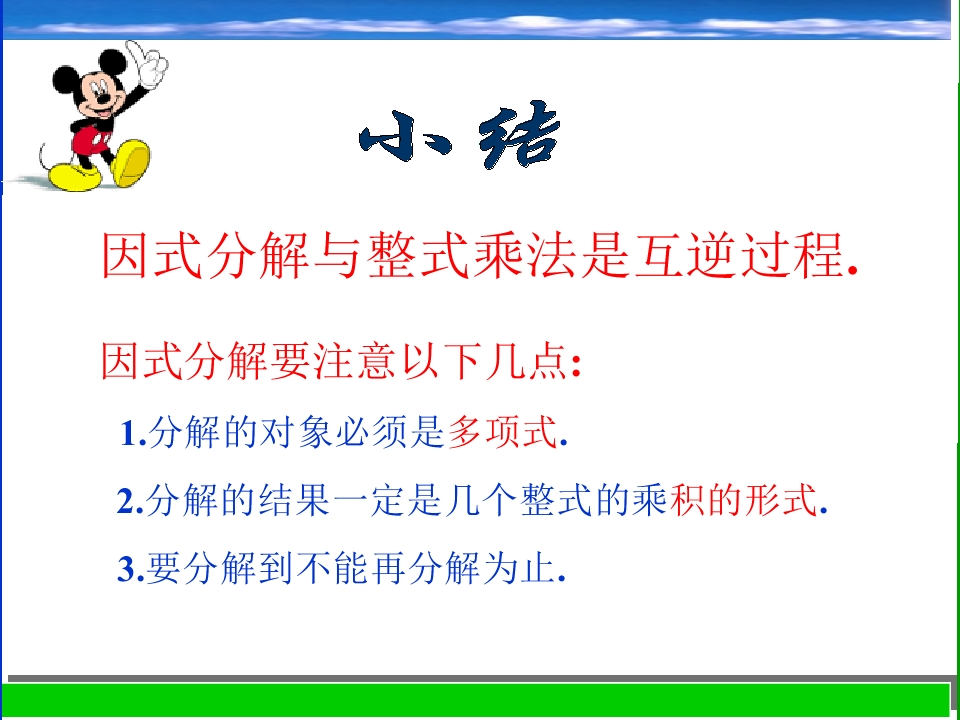 小结

因式分解与整式乘法是互逆过程.

因式分解要注意以下几点:

1.分解的对象必须是多项式.

2.分解的结果一定是几个整式的乘积的形式.

3.要分解到不能再分解为止.